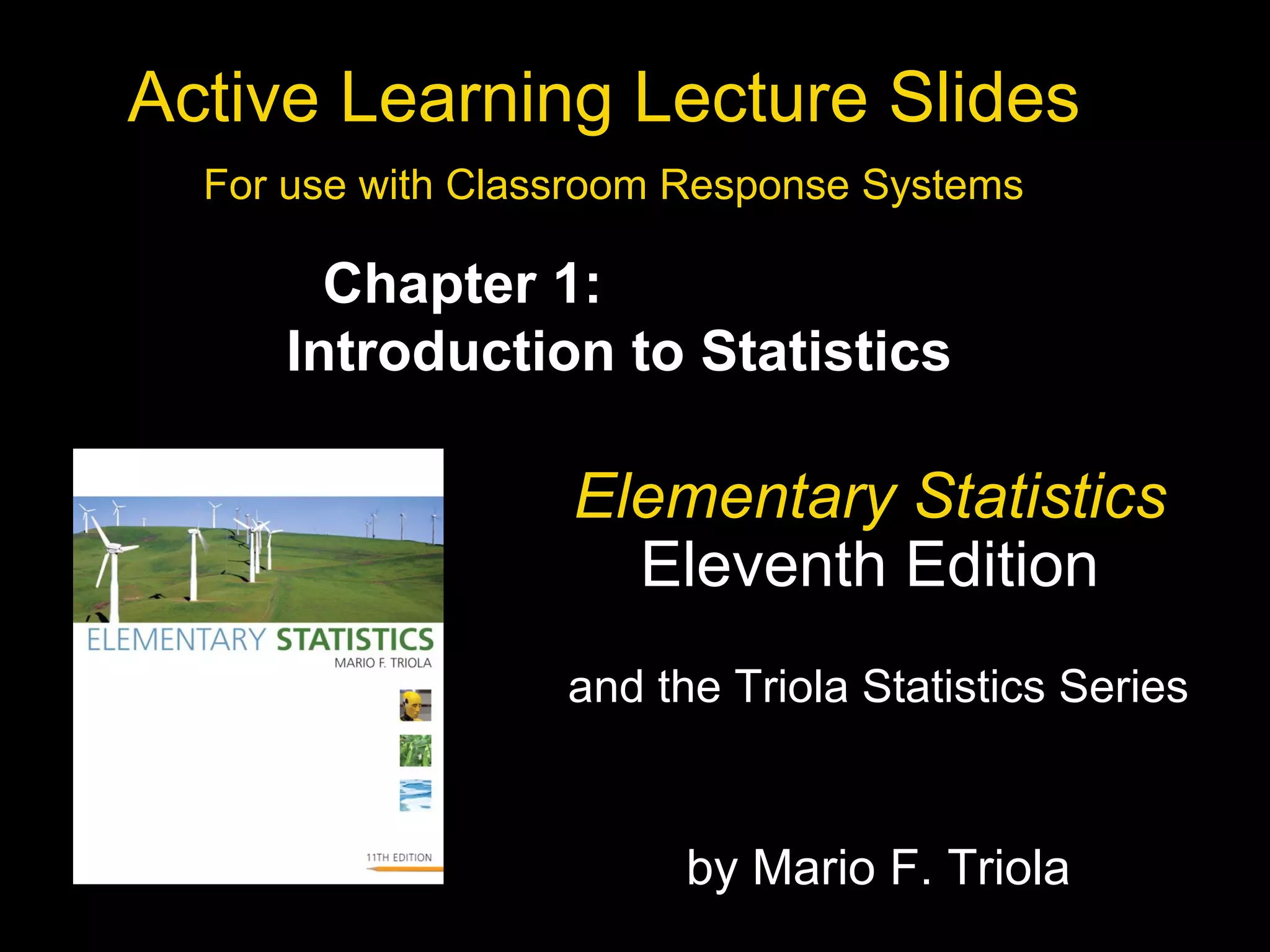 Active Learning Lecture Slides

For use with Classroom Response Systems

Chapter 1:
Introduction to Statistics

ELEMENTARY STATISTICS
MARIO F. TRIOLA

11TH EDITION

Elementary Statistics
Eleventh Edition

and the Triola Statistics Series

by Mario F. Triola